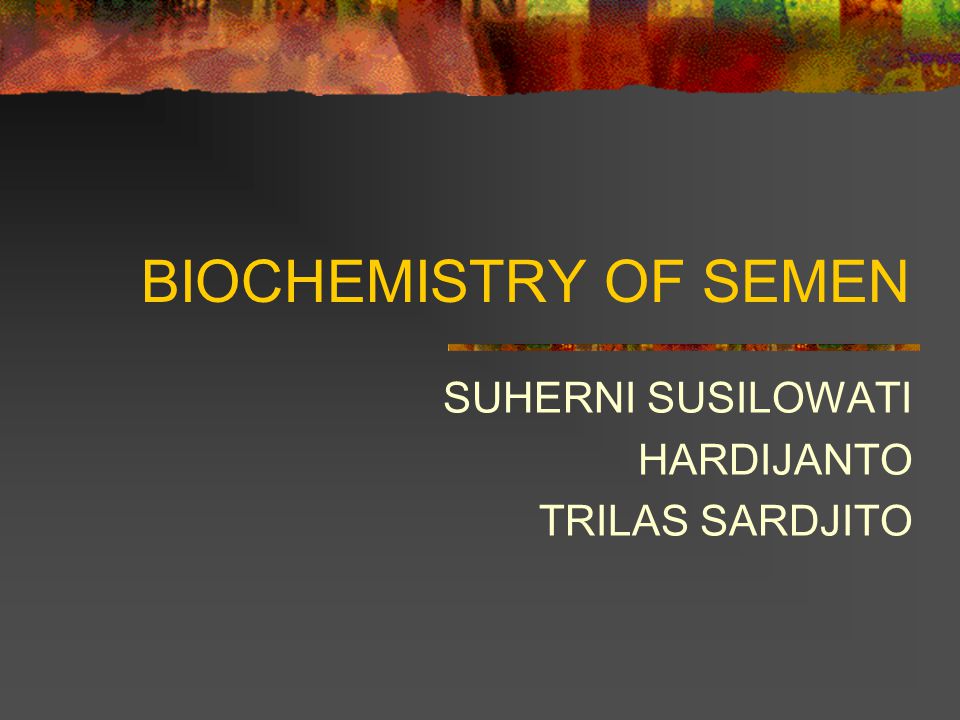 BIOCHEMISTRY OF SEMEN

SUHERNI SUSILOWATI
HARDIJANTO
TRILAS SARDJITO